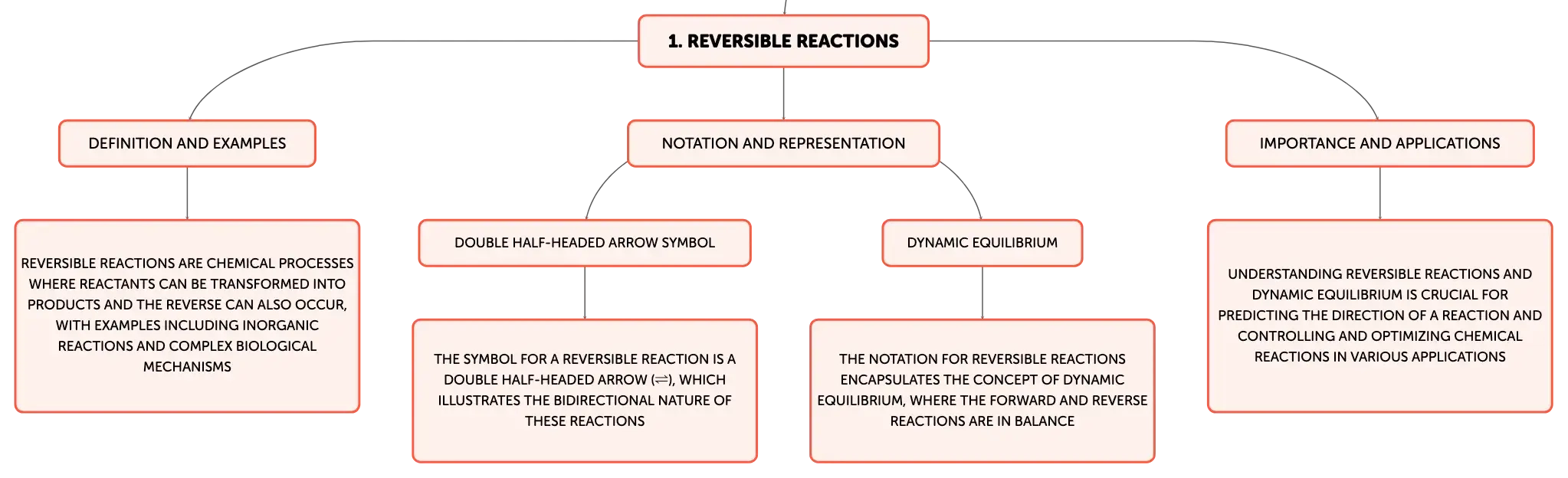 1. REVERSIBLE REACTIONS

DEFINITION AND EXAMPLES

REVERSIBLE REACTIONS ARE CHEMICAL PROCESSES WHERE REACTANTS CAN BE TRANSFORMED INTO PRODUCTS AND THE REVERSE CAN ALSO OCCUR, WITH EXAMPLES INCLUDING INORGANIC REACTIONS AND COMPLEX BIOLOGICAL MECHANISMS

NOTATION AND REPRESENTATION

DOUBLE HALF-HEADED ARROW SYMBOL

THE SYMBOL FOR A REVERSIBLE REACTION IS A DOUBLE HALF-HEADED ARROW ($\rightleftharpoons$), WHICH ILLUSTRATES THE BIDIRECTIONAL NATURE OF THESE REACTIONS

DYNAMIC EQUILIBRIUM

THE NOTATION FOR REVERSIBLE REACTIONS ENCAPSULATES THE CONCEPT OF DYNAMIC EQUILIBRIUM, WHERE THE FORWARD AND REVERSE REACTIONS ARE IN BALANCE

IMPORTANCE AND APPLICATIONS

UNDERSTANDING REVERSIBLE REACTIONS AND DYNAMIC EQUILIBRIUM IS CRUCIAL FOR PREDICTING THE DIRECTION OF A REACTION AND CONTROLLING AND OPTIMIZING CHEMICAL REACTIONS IN VARIOUS APPLICATIONS